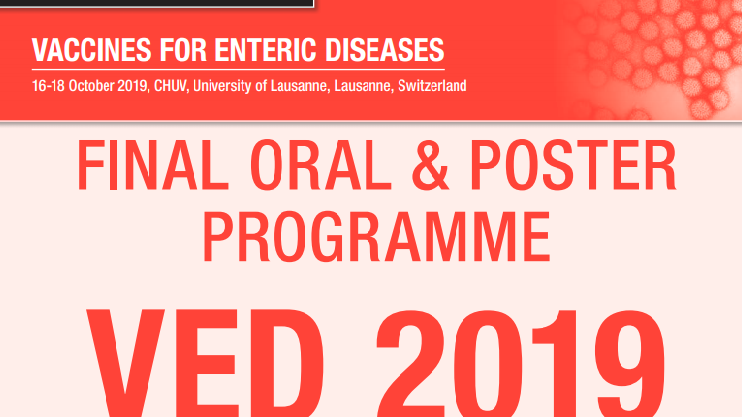 VACCINES FOR ENTERIC DISEASES
16-18 October 2019, CHUV, University of Lausanne, Lausanne, Switzerland

FINAL ORAL & POSTER PROGRAMME

VED 2019